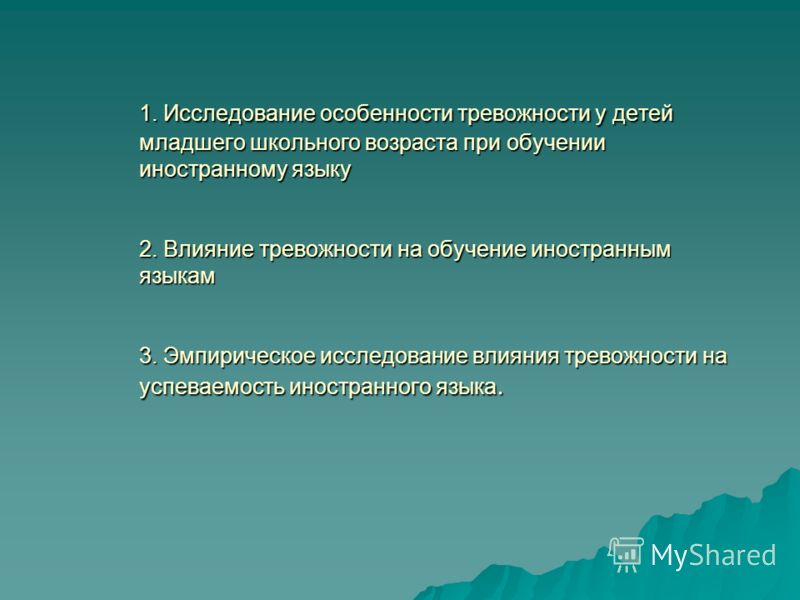 1. Исследование особенности тревожности у детей младшего школьного возраста при обучении иностранному языку

2. Влияние тревожности на обучение иностранным языкам

3. Эмпирическое исследование влияния тревожности на успеваемость иностранного языка.

MyShared